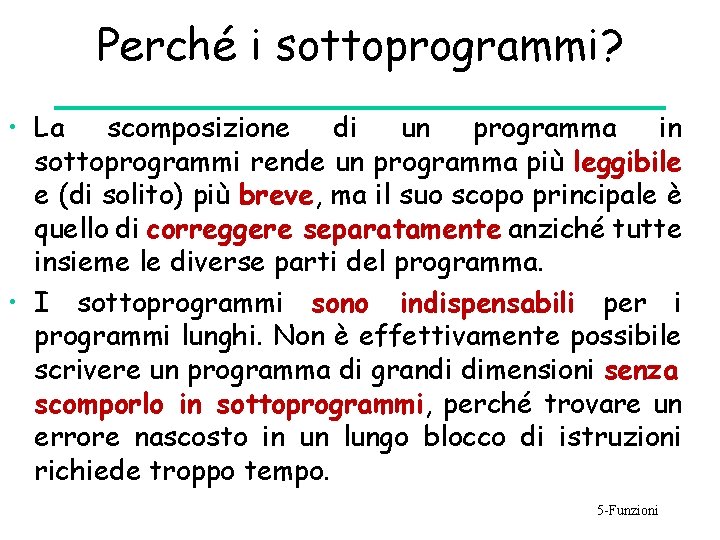 Perché i sottoprogrammi?

• La scomposizione di un programma in sottoprogrammi rende un programma più leggibile e (di solito) più breve, ma il suo scopo principale è quello di correggere separatamente anziché tutte insieme le diverse parti del programma.

• I sottoprogrammi sono indispensabili per i programmi lunghi. Non è effettivamente possibile scrivere un programma di grandi dimensioni senza scomporlo in sottoprogrammi, perché trovare un errore nascosto in un lungo blocco di istruzioni richiede troppo tempo.

5-Funzioni